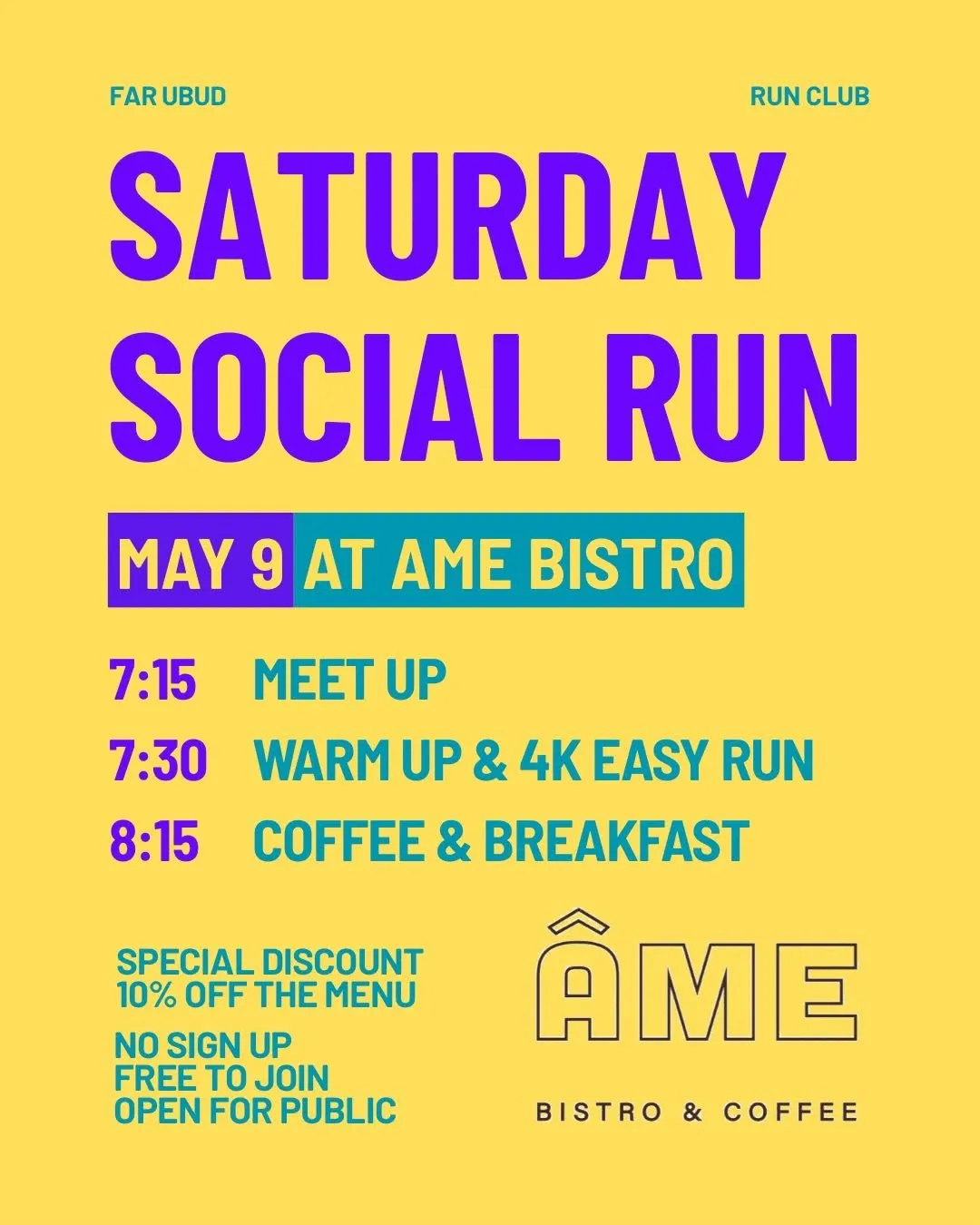 FAR UBUD

RUN CLUB

SATURDAY SOCIAL RUN

MAY 9 AT AME BISTRO

7:15 MEET UP

7:30 WARM UP & 4K EASY RUN

8:15 COFFEE & BREAKFAST

SPECIAL DISCOUNT
10% OFF THE MENU

NO SIGN UP
FREE TO JOIN
OPEN FOR PUBLIC

ÂME

BISTRO & COFFEE